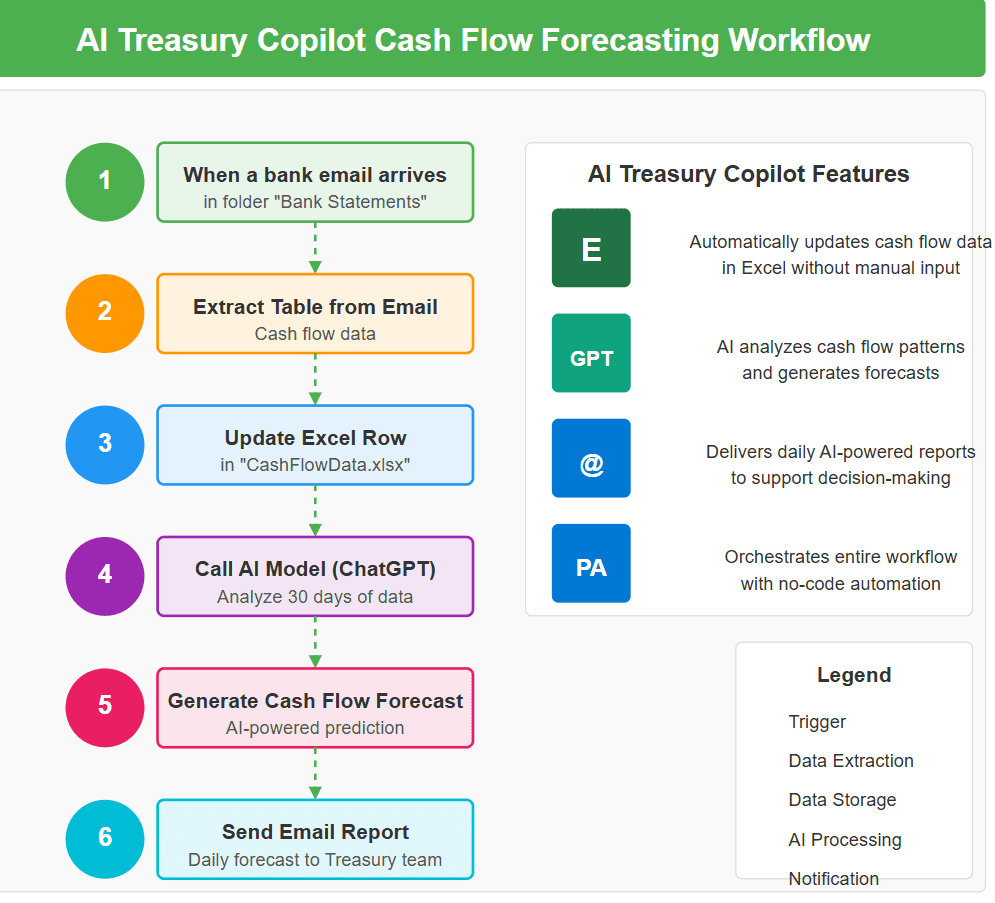 AI Treasury Copilot Cash Flow Forecasting Workflow

1
When a bank email arrives
in folder "Bank Statements"

2
Extract Table from Email
Cash flow data

3
Update Excel Row
in "CashFlowData.xlsx"

4
Call AI Model (ChatGPT)
Analyze 30 days of data

5
Generate Cash Flow Forecast
AI-powered prediction

6
Send Email Report
Daily forecast to Treasury team

AI Treasury Copilot Features

E
Automatically updates cash flow data in Excel without manual input

GPT
AI analyzes cash flow patterns and generates forecasts

@
Delivers daily AI-powered reports to support decision-making

PA
Orchestrates entire workflow with no-code automation

Legend
Trigger
Data Extraction
Data Storage
AI Processing
Notification